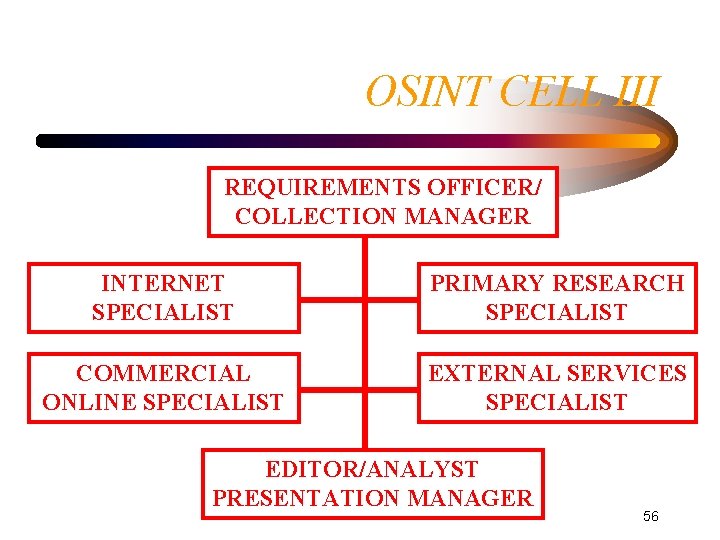 OSINT CELL III

REQUIREMENTS OFFICER/ COLLECTION MANAGER

INTERNET SPECIALIST

PRIMARY RESEARCH SPECIALIST

COMMERCIAL ONLINE SPECIALIST

EXTERNAL SERVICES SPECIALIST

EDITOR/ANALYST PRESENTATION MANAGER

56